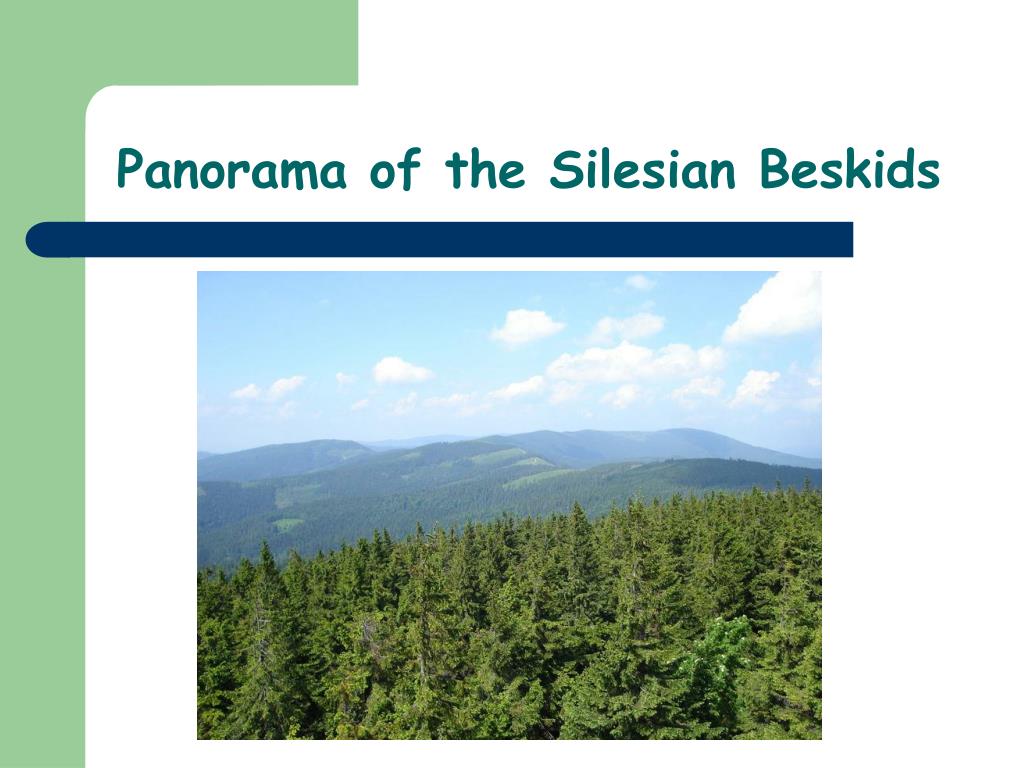 Panorama of the Silesian Beskids